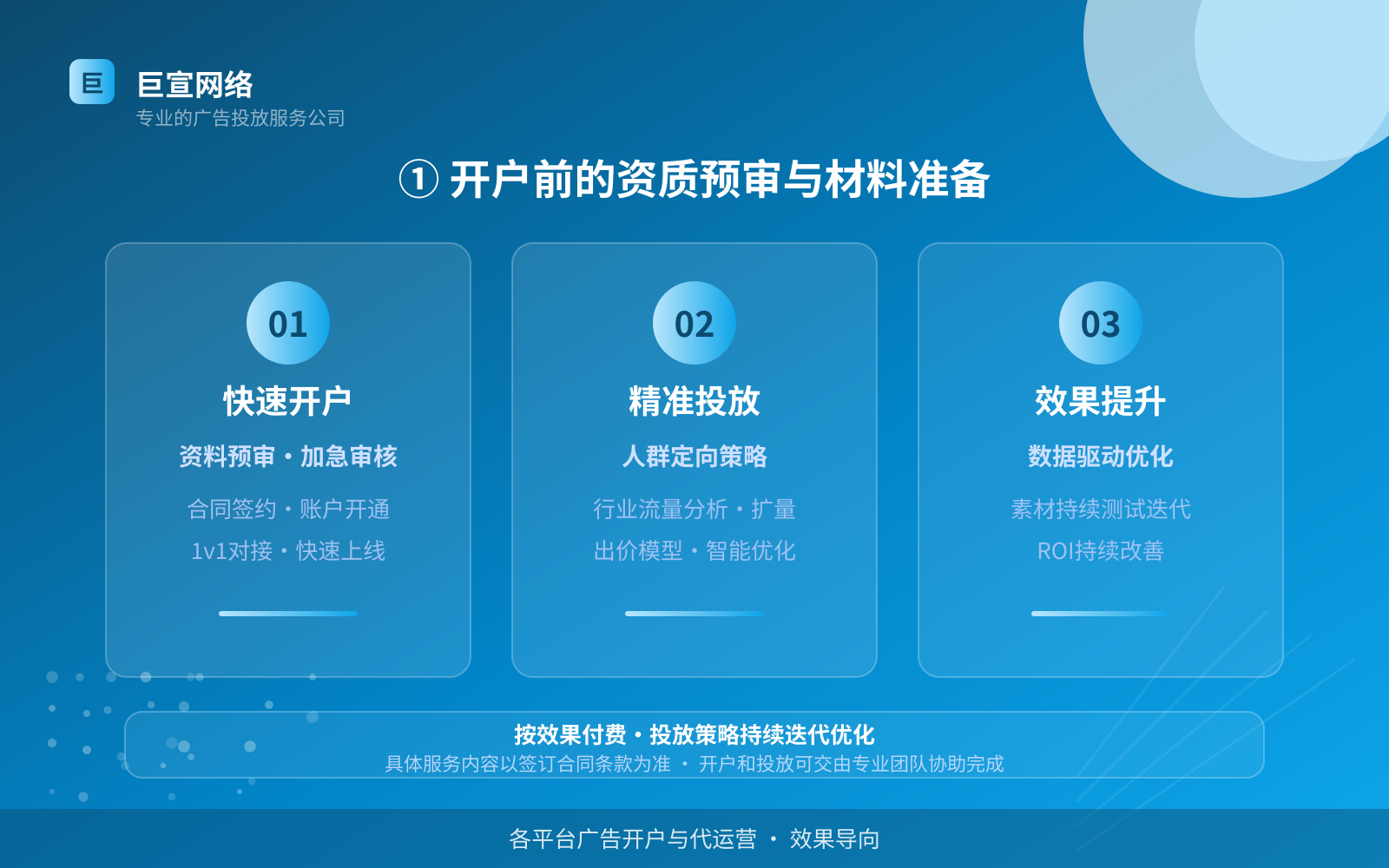 巨
巨宣网络
专业的广告投放服务公司

① 开户前的资质预审与材料准备

01
快速开户
资料预审・加急审核
合同签约・账户开通
1v1对接・快速上线

02
精准投放
人群定向策略
行业流量分析・扩量
出价模型・智能优化

03
效果提升
数据驱动优化
素材持续测试迭代
ROI持续改善

按效果付费・投放策略持续迭代优化
具体服务内容以签订合同条款为准 ・ 开户和投放可交由专业团队协助完成

各平台广告开户与代运营 ・ 效果导向